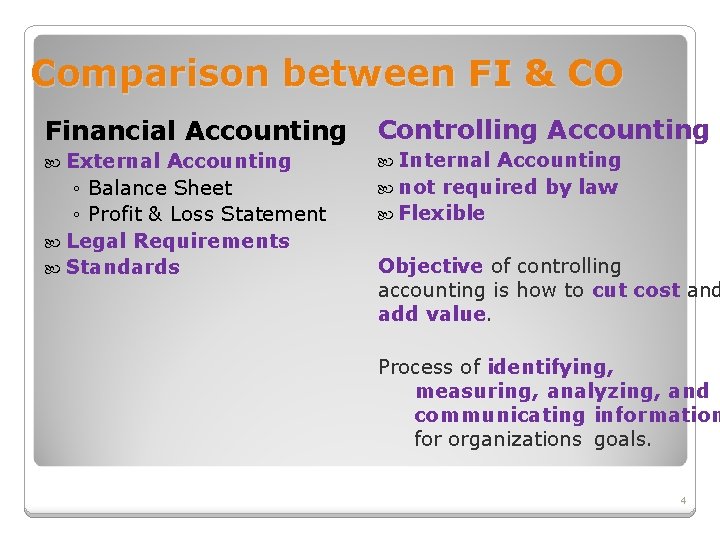 Comparison between FI & CO

Financial Accounting
External Accounting
◦ Balance Sheet
◦ Profit & Loss Statement
Legal Requirements
Standards

Controlling Accounting
Internal Accounting
not required by law
Flexible

Objective of controlling accounting is how to cut cost and add value.

Process of identifying, measuring, analyzing, and communicating information for organizations goals.

4